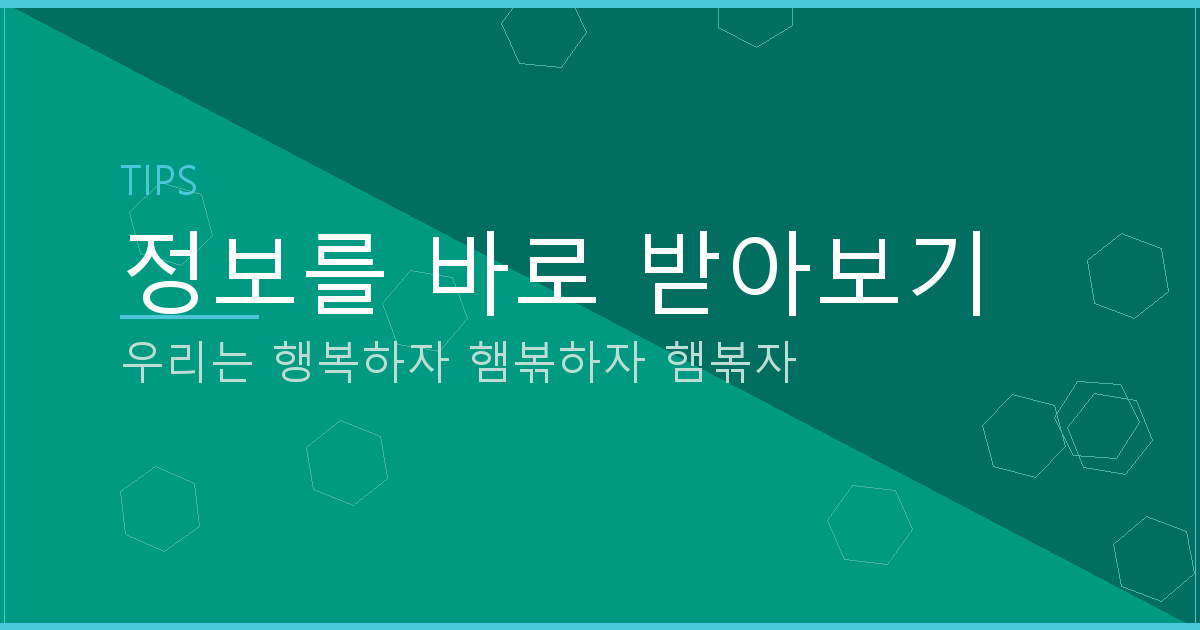 TIPS

정보를 바로 받아보기

우리는 행복하자 햄볶하자 햄볶자